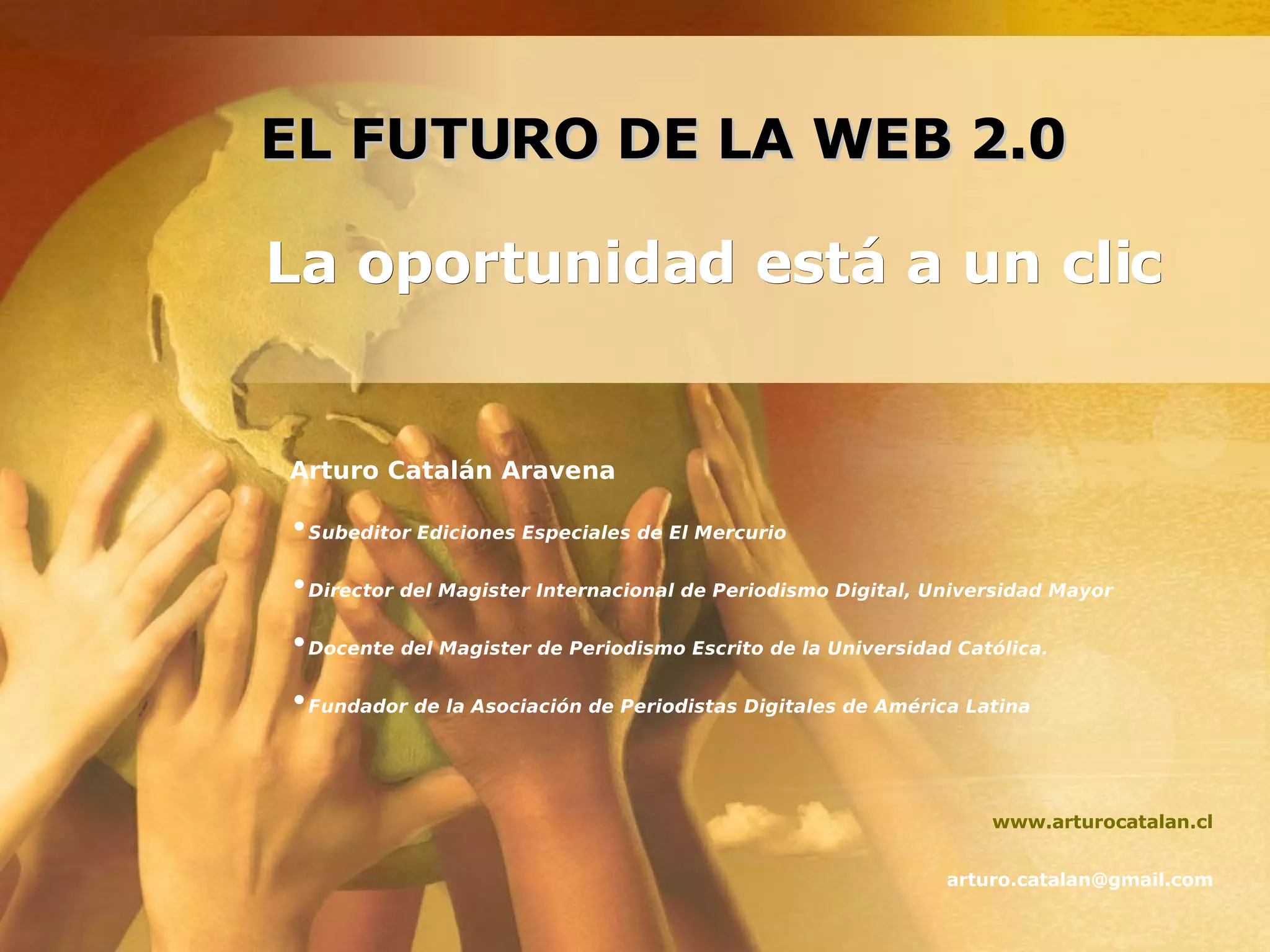 EL FUTURO DE LA WEB 2.0

La oportunidad está a un clic

Arturo Catalán Aravena

• Subeditor Ediciones Especiales de El Mercurio

• Director del Magister Internacional de Periodismo Digital, Universidad Mayor

• Docente del Magister de Periodismo Escrito de la Universidad Católica.

• Fundador de la Asociación de Periodistas Digitales de América Latina

www.arturocatalan.cl

arturo.catalan@gmail.com